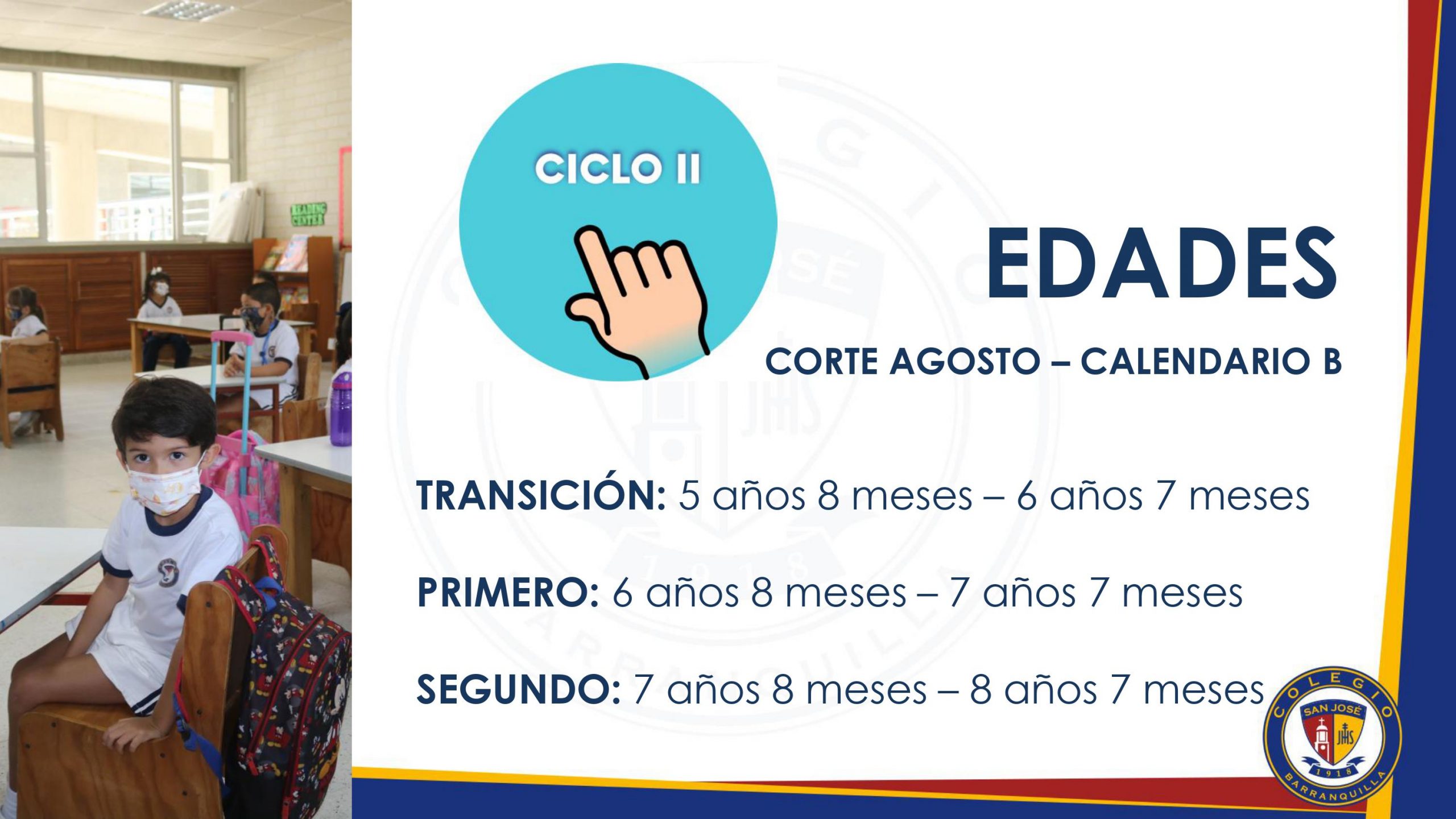 READING CENTER

CICLO II

EDADES

CORTE AGOSTO – CALENDARIO B

TRANSICIÓN: 5 años 8 meses – 6 años 7 meses

PRIMERO: 6 años 8 meses – 7 años 7 meses

SEGUNDO: 7 años 8 meses – 8 años 7 meses

COLEGIO SAN JOSÉ JHS 1918 BARRANQUILLA